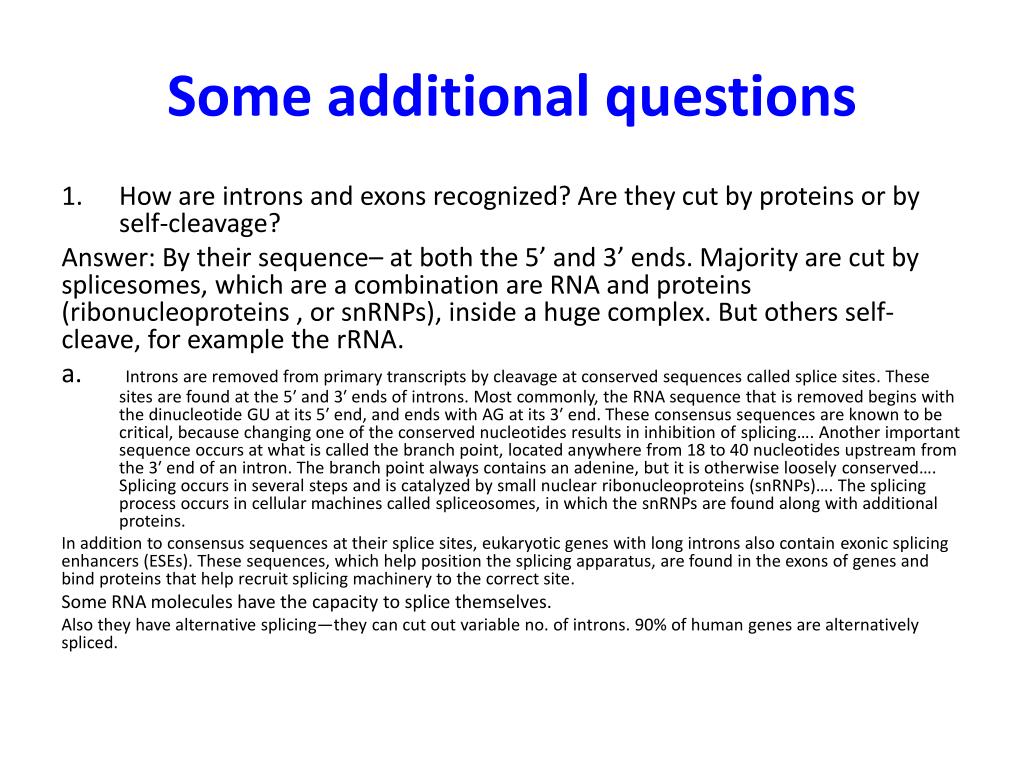 Some additional questions

1. How are introns and exons recognized? Are they cut by proteins or by self-cleavage?

Answer: By their sequence– at both the 5’ and 3’ ends. Majority are cut by splicesomes, which are a combination are RNA and proteins (ribonucleoproteins , or snRNPs), inside a huge complex. But others self-cleave, for example the rRNA.

a. Introns are removed from primary transcripts by cleavage at conserved sequences called splice sites. These sites are found at the 5’ and 3’ ends of introns. Most commonly, the RNA sequence that is removed begins with the dinucleotide GU at its 5’ end, and ends with AG at its 3’ end. These consensus sequences are known to be critical, because changing one of the conserved nucleotides results in inhibition of splicing…. Another important sequence occurs at what is called the branch point, located anywhere from 18 to 40 nucleotides upstream from the 3’ end of an intron. The branch point always contains an adenine, but it is otherwise loosely conserved…. Splicing occurs in several steps and is catalyzed by small nuclear ribonucleoproteins (snRNPs)…. The splicing process occurs in cellular machines called spliceosomes, in which the snRNPs are found along with additional proteins.

In addition to consensus sequences at their splice sites, eukaryotic genes with long introns also contain exonic splicing enhancers (ESEs). These sequences, which help position the splicing apparatus, are found in the exons of genes and bind proteins that help recruit splicing machinery to the correct site.

Some RNA molecules have the capacity to splice themselves.

Also they have alternative splicing—they can cut out variable no. of introns. 90% of human genes are alternatively spliced.